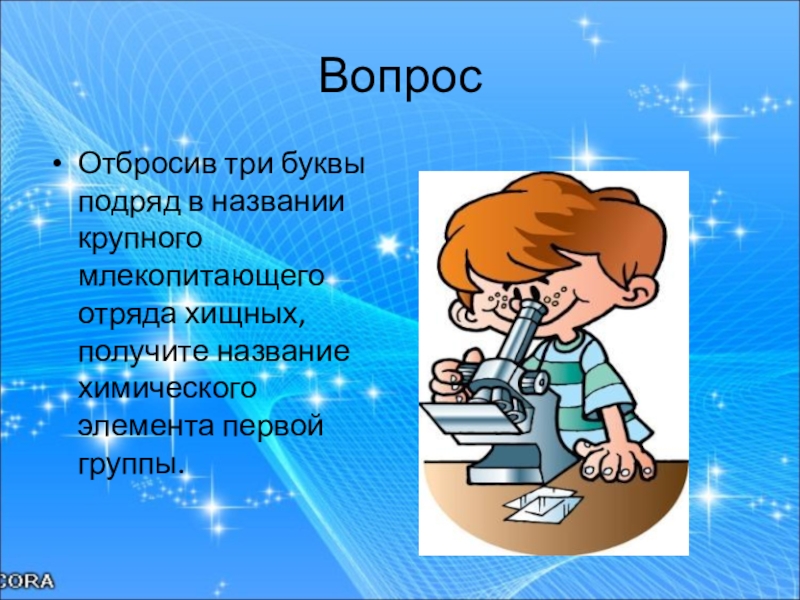 Вопрос

• Отбросив три буквы подряд в названии крупного млекопитающего отряда хищных, получите название химического элемента первой группы.

CORA